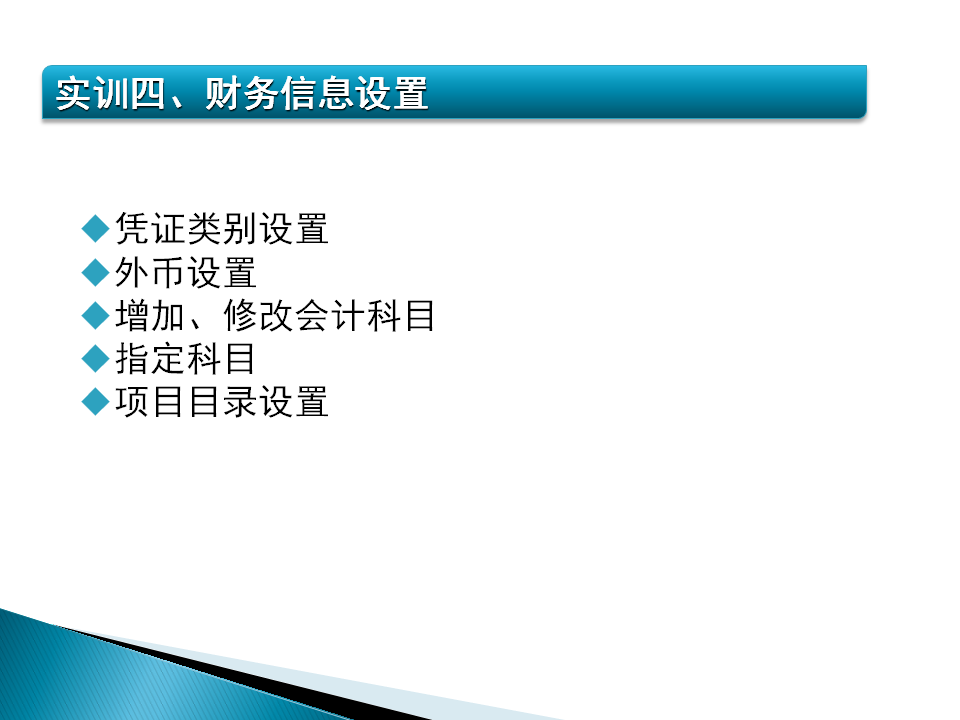 实训四、财务信息设置

◆凭证类别设置
◆外币设置
◆增加、修改会计科目
◆指定科目
◆项目目录设置